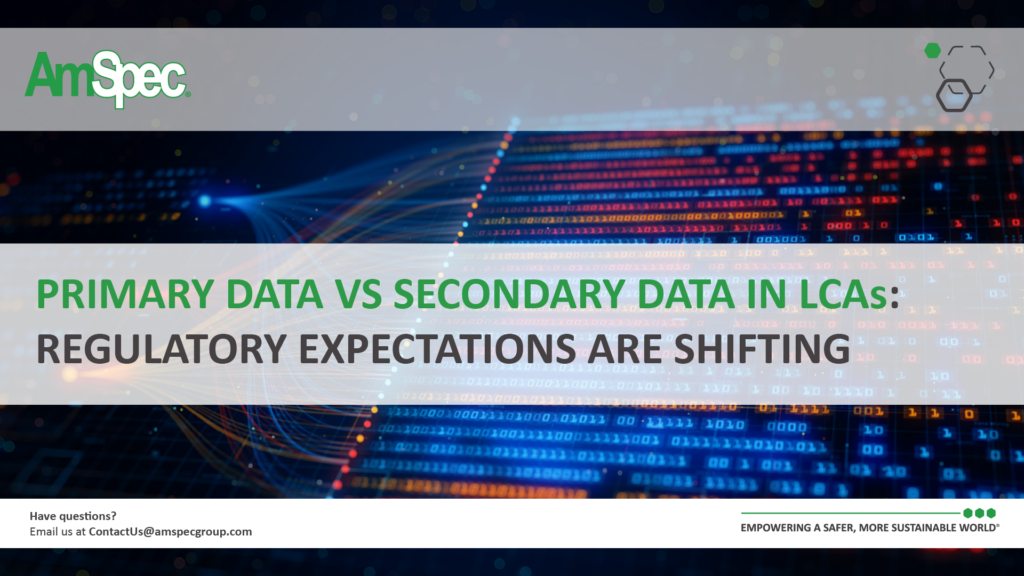 AmSpec

PRIMARY DATA VS SECONDARY DATA IN LCAs: REGULATORY EXPECTATIONS ARE SHIFTING

Have questions?
Email us at ContactUs@amspecgroup.com

EMPOWERING A SAFER, MORE SUSTAINABLE WORLD®